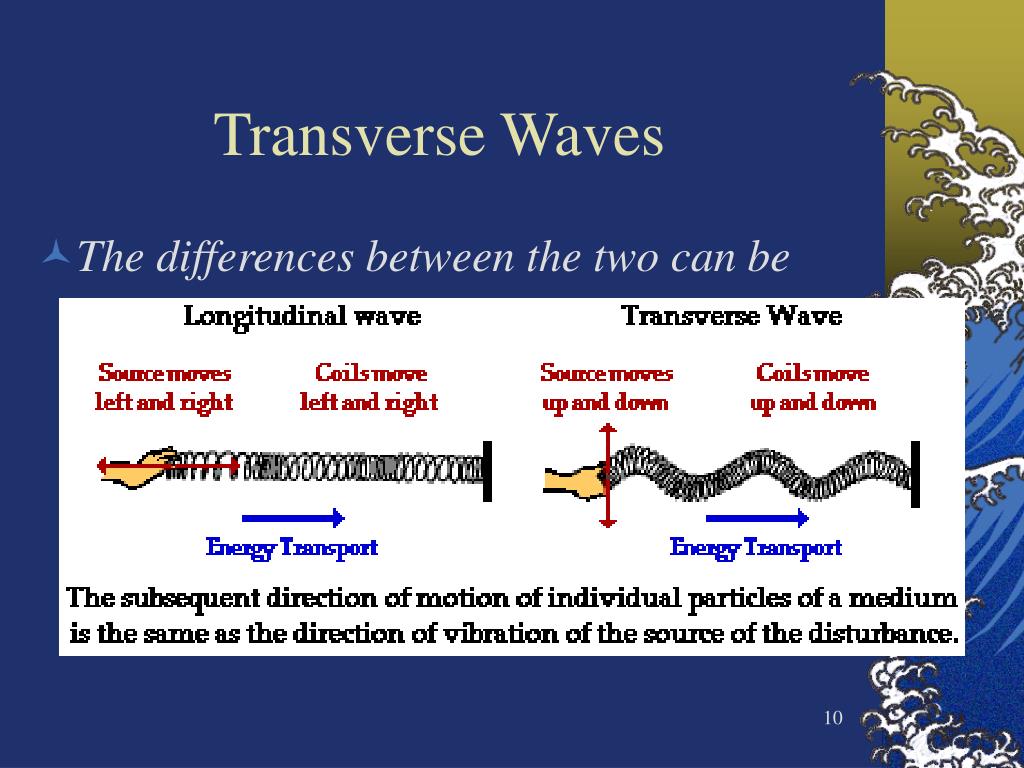 Transverse Waves

The differences between the two can be

Longitudinal wave

Source moves left and right

Coils move left and right

Energy Transport

Transverse Wave

Source moves up and down

Coils move up and down

Energy Transport

The subsequent direction of motion of individual particles of a medium is the same as the direction of vibration of the source of the disturbance.

10